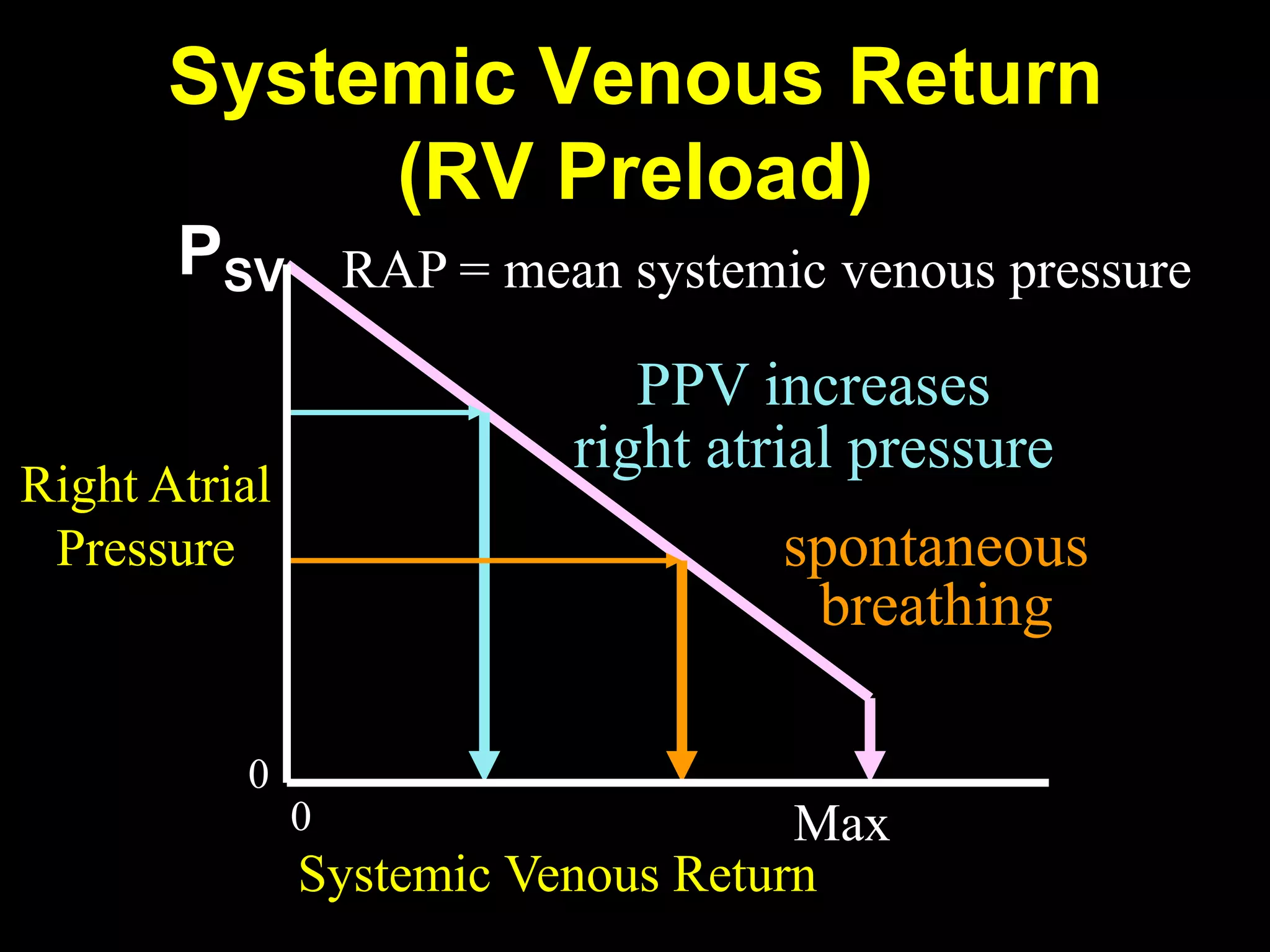 Systemic Venous Return
(RV Preload)

$P_{SV}$ RAP = mean systemic venous pressure

PPV increases right atrial pressure

Right Atrial Pressure

spontaneous breathing

0

0

Max

Systemic Venous Return